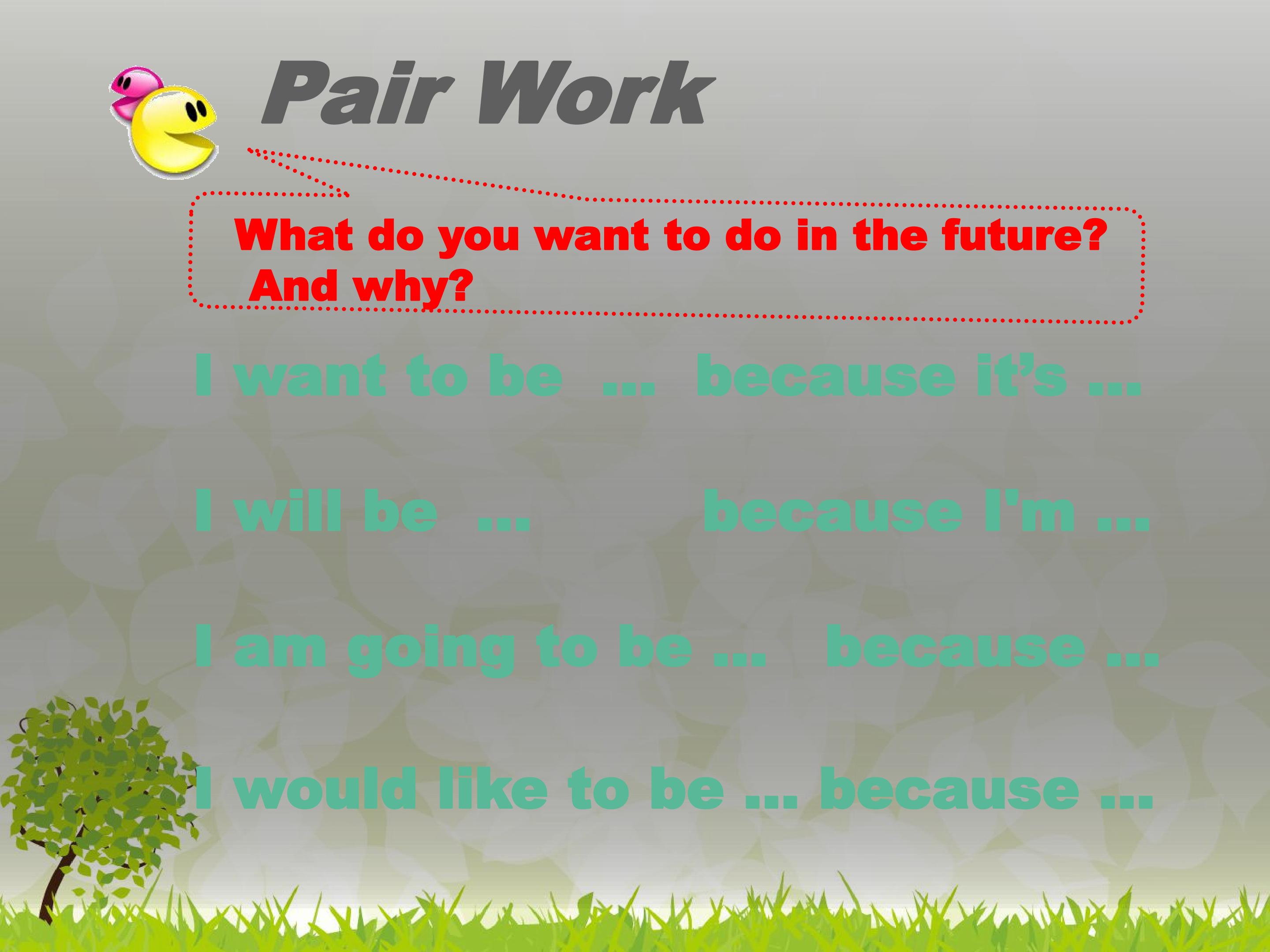 Pair Work

What do you want to do in the future? And why?

I want to be ... because it's ...

I will be ... because I'm ...

I am going to be ... because ...

I would like to be ... because ...